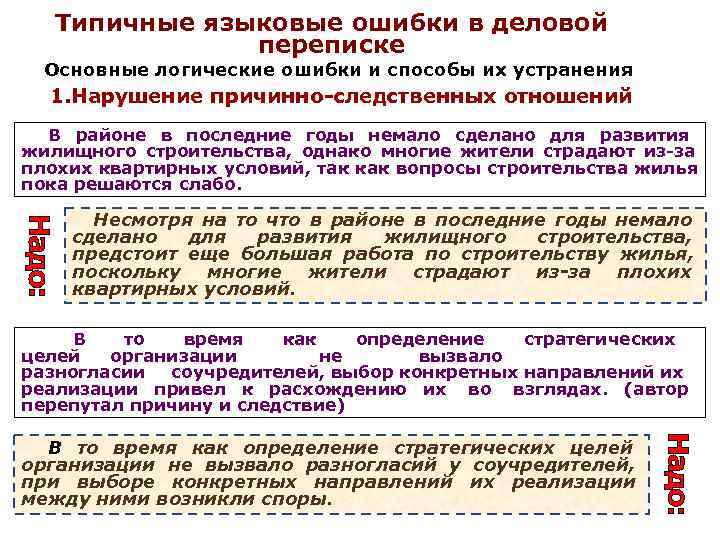 Типичные языковые ошибки в деловой переписке

Основные логические ошибки и способы их устранения

1.Нарушение причинно-следственных отношений

В районе в последние годы немало сделано для развития жилищного строительства, однако многие жители страдают из-за плохих квартирных условий, так как вопросы строительства жилья пока решаются слабо.

Надо:

Несмотря на то что в районе в последние годы немало сделано для развития жилищного строительства, предстоит еще большая работа по строительству жилья, поскольку многие жители страдают из-за плохих квартирных условий.

В то время как определение стратегических целей организации не вызвало разногласии соучредителей, выбор конкретных направлений их реализации привел к расхождению их во взглядах. (автор перепутал причину и следствие)

В то время как определение стратегических целей организации не вызвало разногласий у соучредителей, при выборе конкретных направлений их реализации между ними возникли споры.

Надо: